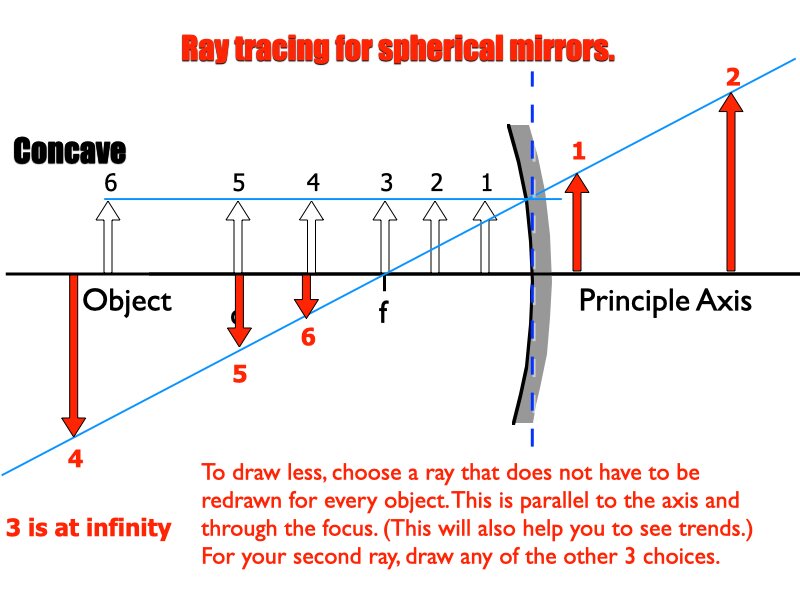 Ray tracing for spherical mirrors.

Concave

6 5 4 3 2 1

1

2

Object

c

f

Principle Axis

6

5

4

3 is at infinity

To draw less, choose a ray that does not have to be redrawn for every object. This is parallel to the axis and through the focus. (This will also help you to see trends.) For your second ray, draw any of the other 3 choices.